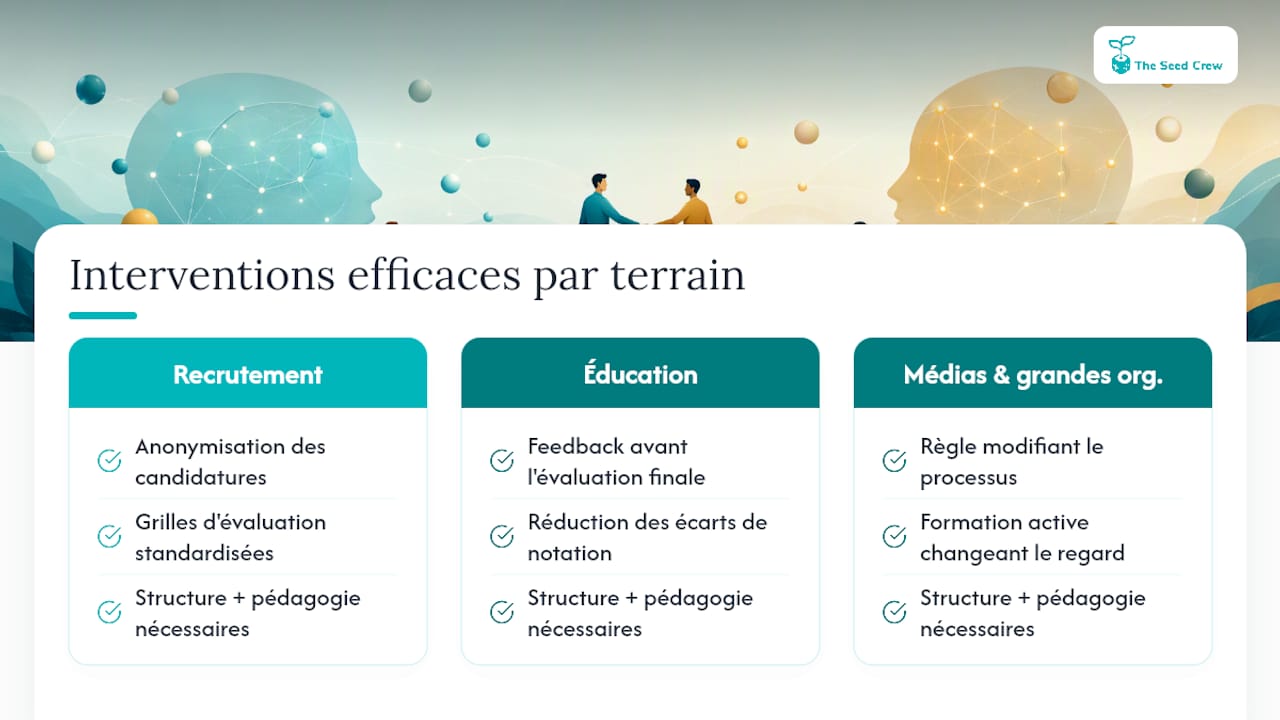 The Seed Crew

Interventions efficaces par terrain

Recrutement

Anonymisation des candidatures

Grilles d'évaluation standardisées

Structure + pédagogie nécessaires

Éducation

Feedback avant l'évaluation finale

Réduction des écarts de notation

Structure + pédagogie nécessaires

Médias & grandes org.

Règle modifiant le processus

Formation active changeant le regard

Structure + pédagogie nécessaires